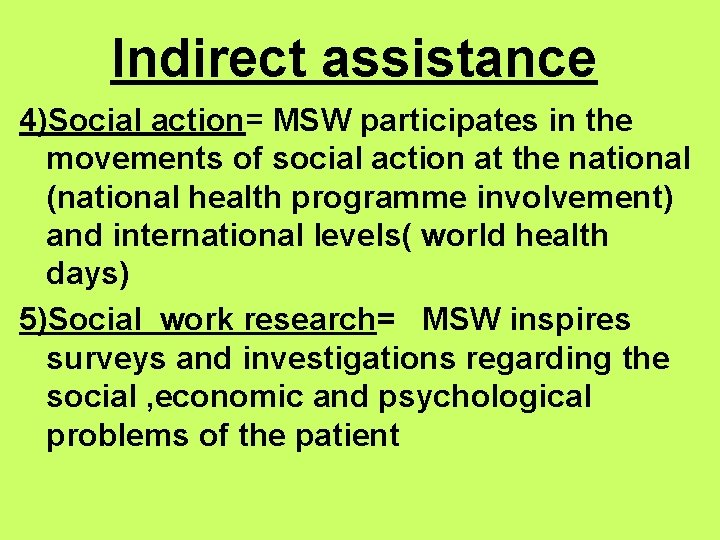 Indirect assistance

4)Social action= MSW participates in the movements of social action at the national (national health programme involvement) and international levels( world health days)

5)Social work research= MSW inspires surveys and investigations regarding the social ,economic and psychological problems of the patient